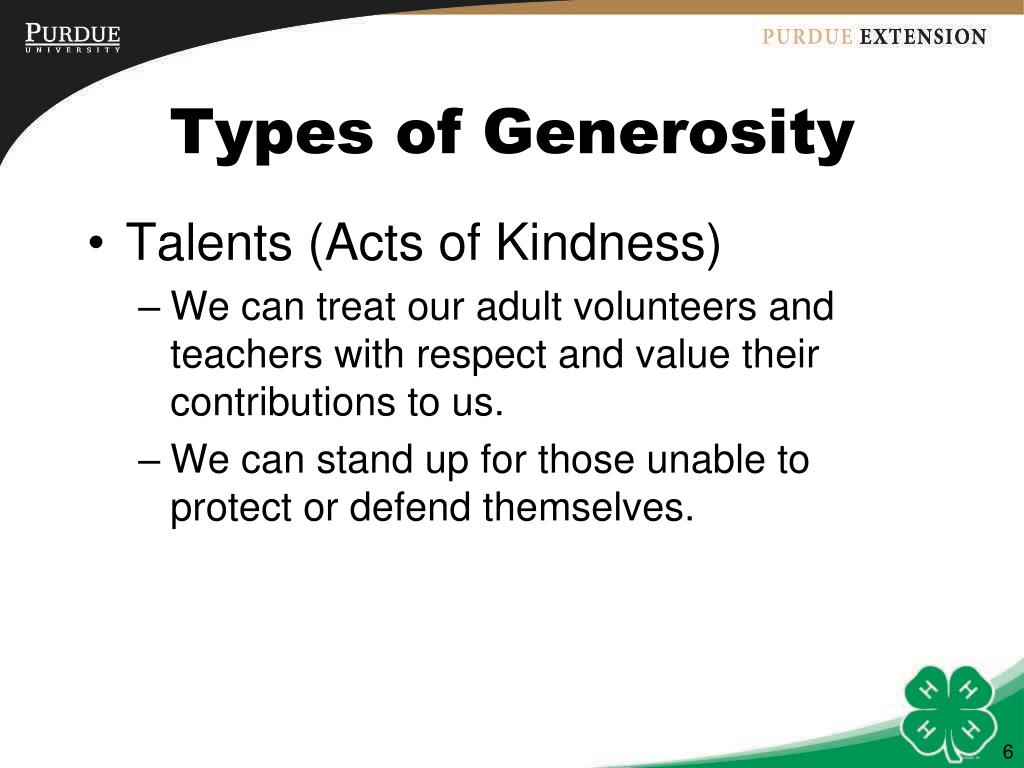 PURDUE
UNIVERSITY

PURDUE EXTENSION

Types of Generosity

• Talents (Acts of Kindness)
– We can treat our adult volunteers and teachers with respect and value their contributions to us.
– We can stand up for those unable to protect or defend themselves.

H H
H H

6